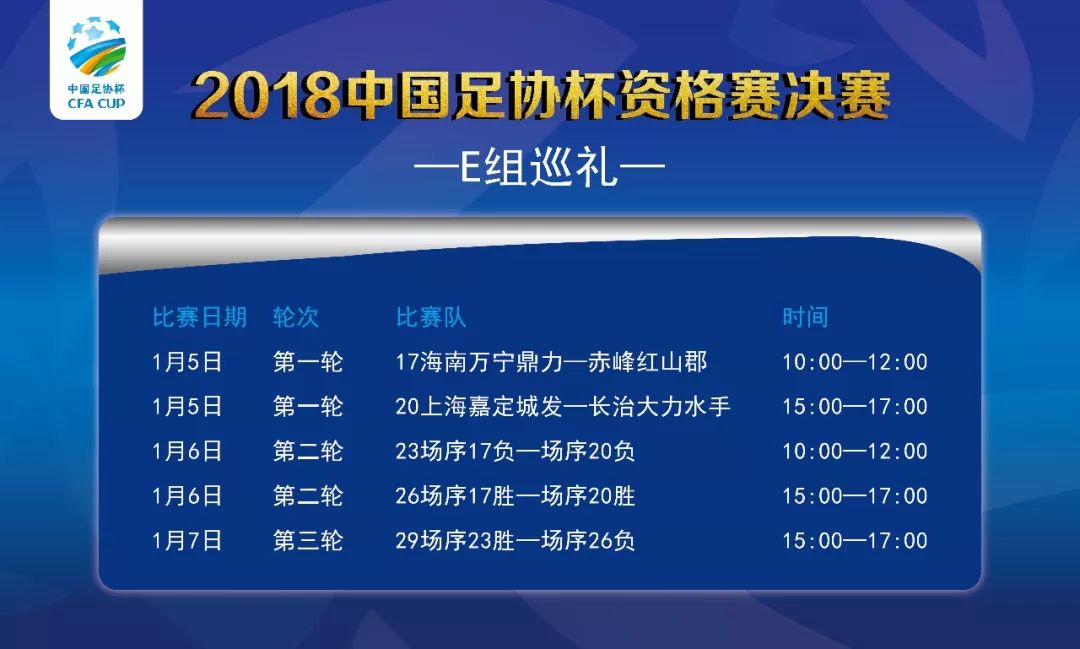 中国足协杯
CFA CUP

2018中国足协杯资格赛决赛

—E组巡礼—

| 比赛日期 | 轮次 | 比赛队 | 时间 |
|---|---|---|---|
| 1月5日 | 第一轮 | 17海南万宁鼎力—赤峰红山郡 | 10:00—12:00 |
| 1月5日 | 第一轮 | 20上海嘉定城发—长治大力水手 | 15:00—17:00 |
| 1月6日 | 第二轮 | 23场序17负—场序20负 | 10:00—12:00 |
| 1月6日 | 第二轮 | 26场序17胜—场序20胜 | 15:00—17:00 |
| 1月7日 | 第三轮 | 29场序23胜—场序26负 | 15:00—17:00 |